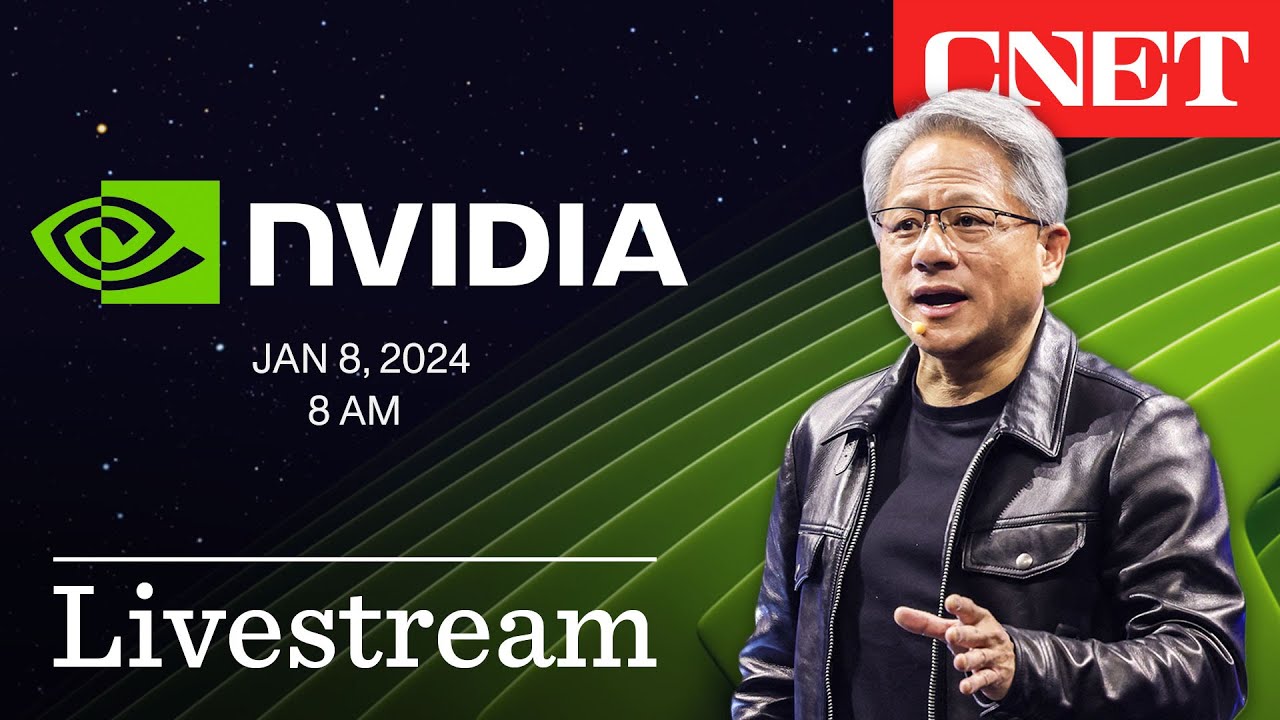 CNET

NVIDIA

JAN 8, 2024
8 AM

Livestream